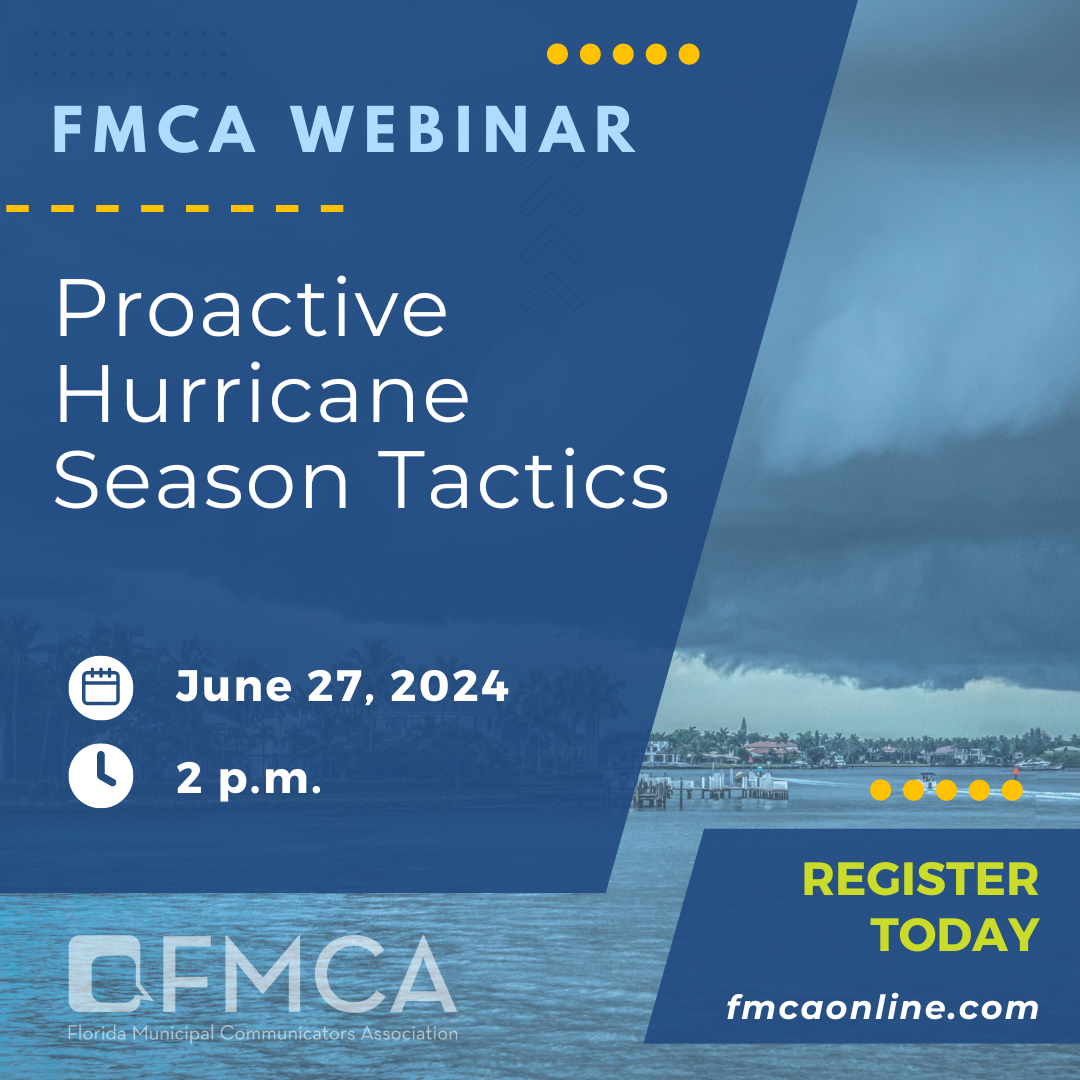 FMCA WEBINAR

Proactive Hurricane Season Tactics

June 27, 2024

2 p.m.

FMCA
Florida Municipal Communicators Association

REGISTER TODAY

fmcaonline.com